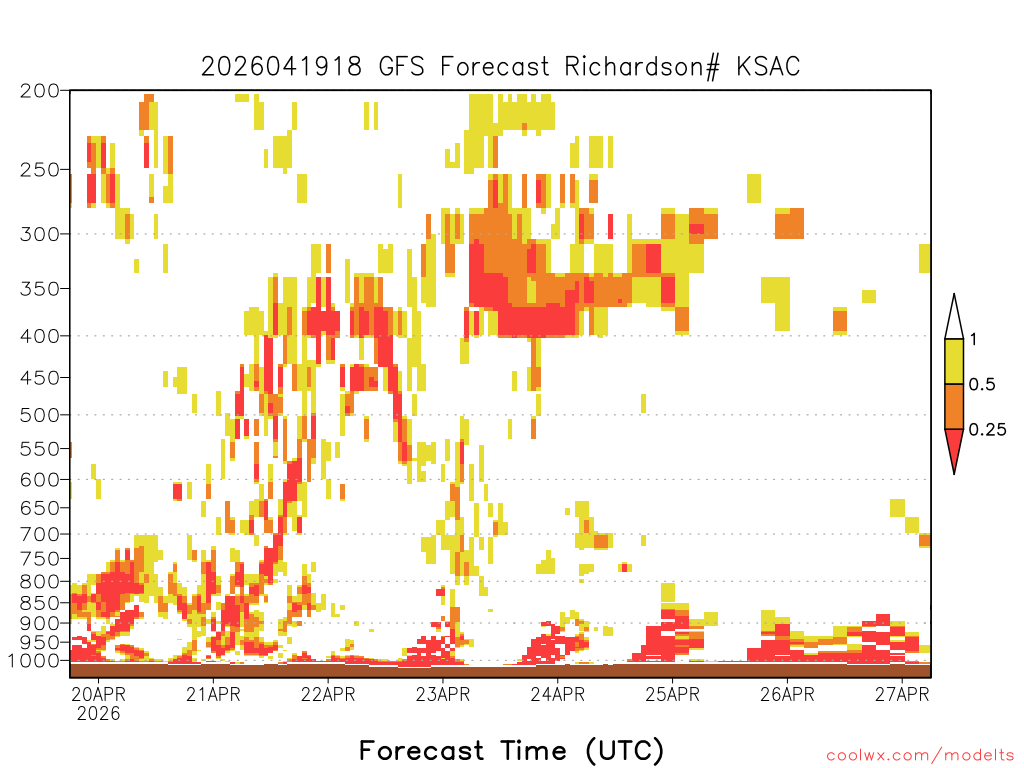 2026041918 GFS Forecast Richardson# KSAC

200
250
300
350
400
450
500
550
600
650
700
750
800
850
900
950
1000

1
0.5
0.25

20APR
2026
21APR
22APR
23APR
24APR
25APR
26APR
27APR

Forecast Time (UTC)

coolwx.com/modelts